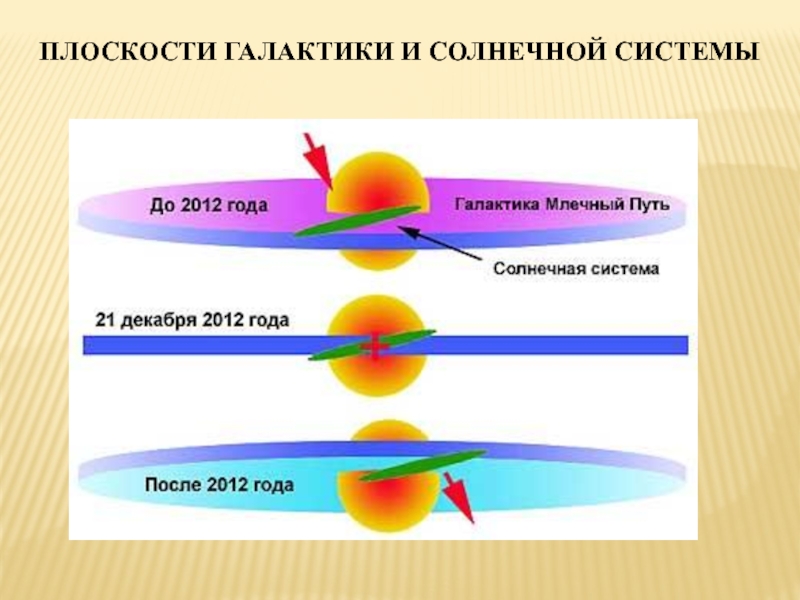 ПЛОСКОСТИ ГАЛАКТИКИ И СОЛНЕЧНОЙ СИСТЕМЫ

До 2012 года

Галактика Млечный Путь

Солнечная система

21 декабря 2012 года

После 2012 года